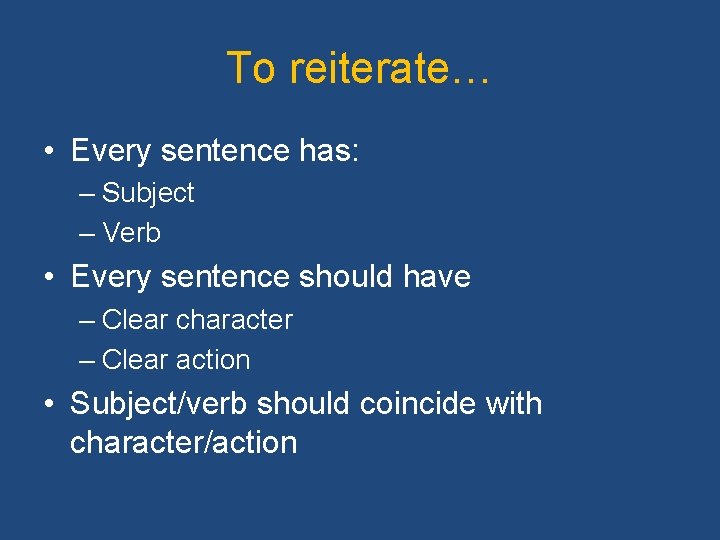 To reiterate…

• Every sentence has:
– Subject
– Verb
• Every sentence should have
– Clear character
– Clear action
• Subject/verb should coincide with character/action